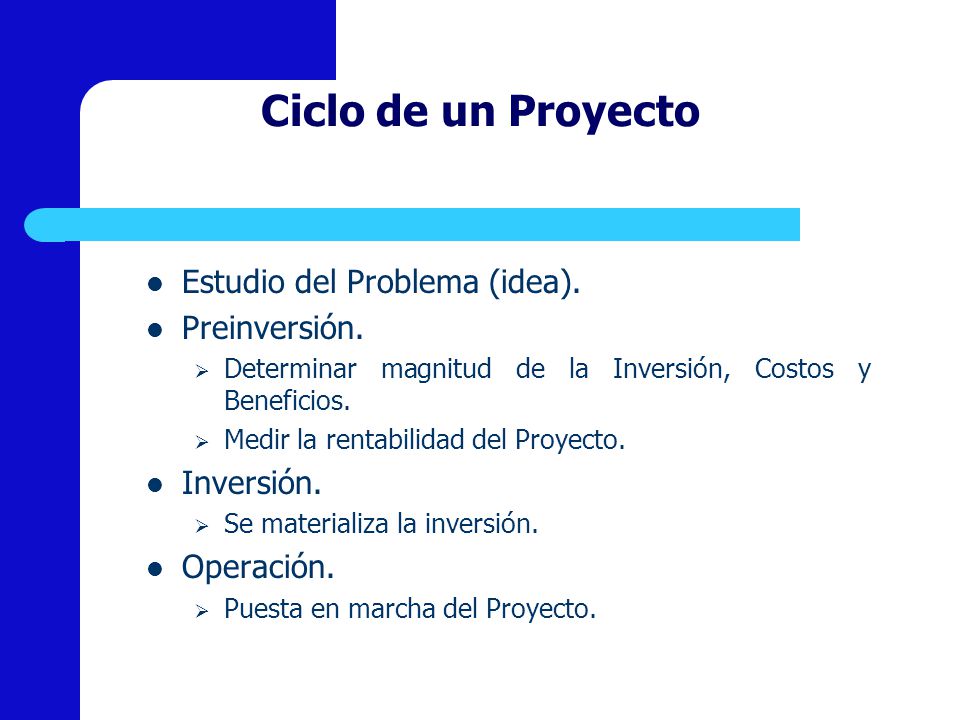 Ciclo de un Proyecto

- Estudio del Problema (idea).
- Preinversión.
  - Determinar magnitud de la Inversión, Costos y Beneficios.
  - Medir la rentabilidad del Proyecto.
- Inversión.
  - Se materializa la inversión.
- Operación.
  - Puesta en marcha del Proyecto.